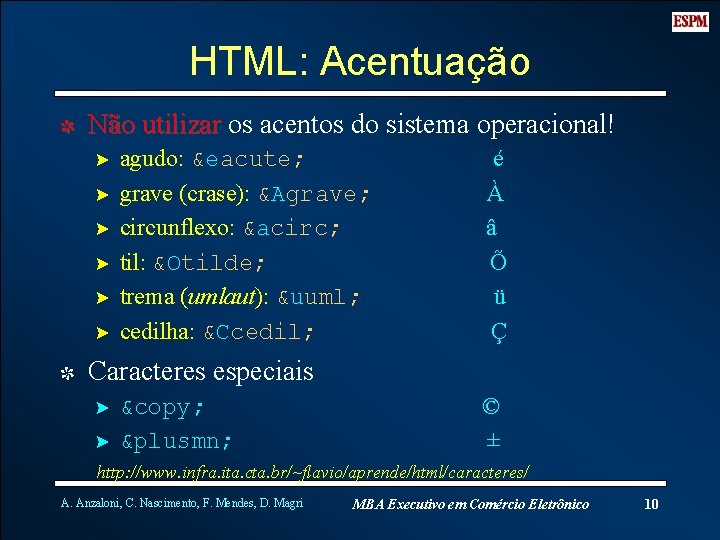 ESPM

HTML: Acentuação

Não utilizar os acentos do sistema operacional!

agudo: &eacute; é

grave (crase): &Agrave; À

circunflexo: &acirc; â

til: &Otilde; Õ

trema (umlaut): &uuml; ü

cedilha: &Ccedil; Ç

Caracteres especiais

&copy; ©

&plusmn; ±

http://www.infra.ita.cta.br/~flavio/aprende/html/caracteres/

A. Anzaloni, C. Nascimento, F. Mendes, D. Magri MBA Executivo em Comércio Eletrônico 10